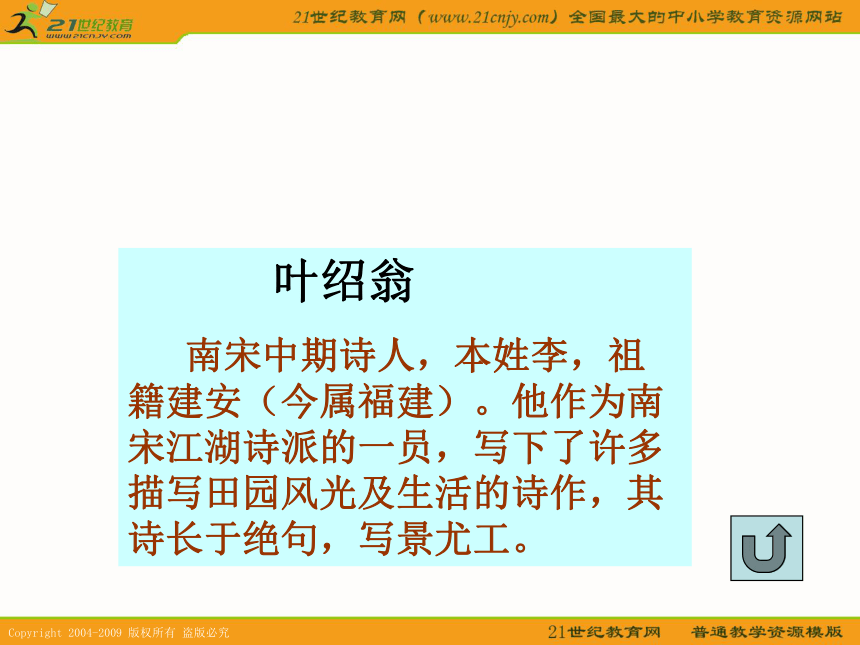 21世纪教育
www.21cnjy.com

21世纪教育网（www.21cnjy.com）全国最大的中小学教育资源网站

叶绍翁

南宋中期诗人，本姓李，祖籍建安（今属福建）。他作为南宋江湖诗派的一员，写下了许多描写田园风光及生活的诗作，其诗长于绝句，写景尤工。

Copyright 2004-2009 版权所有 盗版必究

21世纪教育网　普通教学资源模版